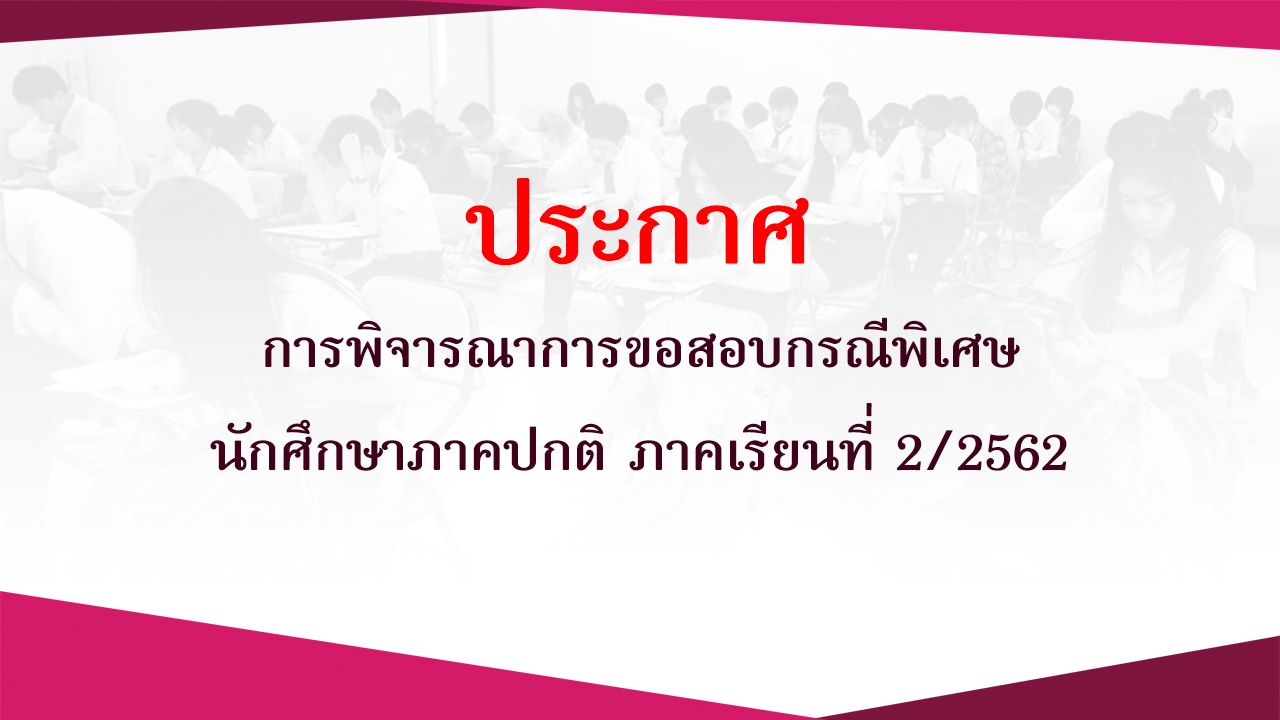 ประกาศ

การพิจารณาการขอสอบกรณีพิเศษ

นักศึกษาภาคปกติ ภาคเรียนที่ 2/2562